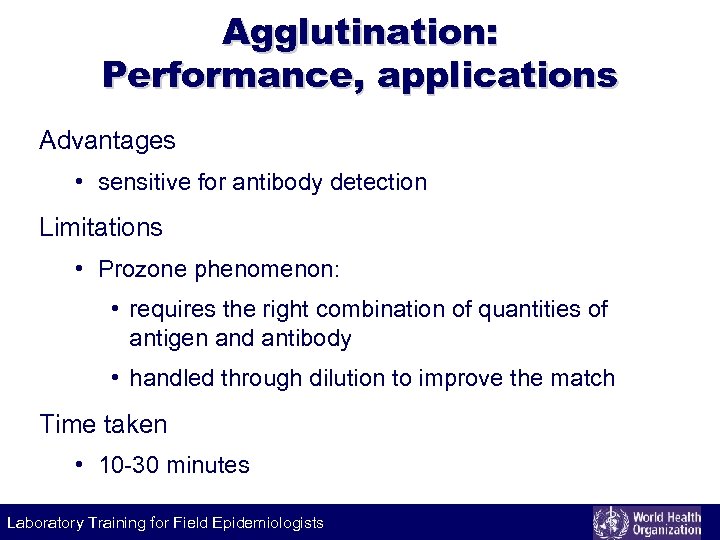 Agglutination:
Performance, applications

Advantages

• sensitive for antibody detection

Limitations

• Prozone phenomenon:

• requires the right combination of quantities of antigen and antibody

• handled through dilution to improve the match

Time taken

• 10-30 minutes

Laboratory Training for Field Epidemiologists

World Health Organization